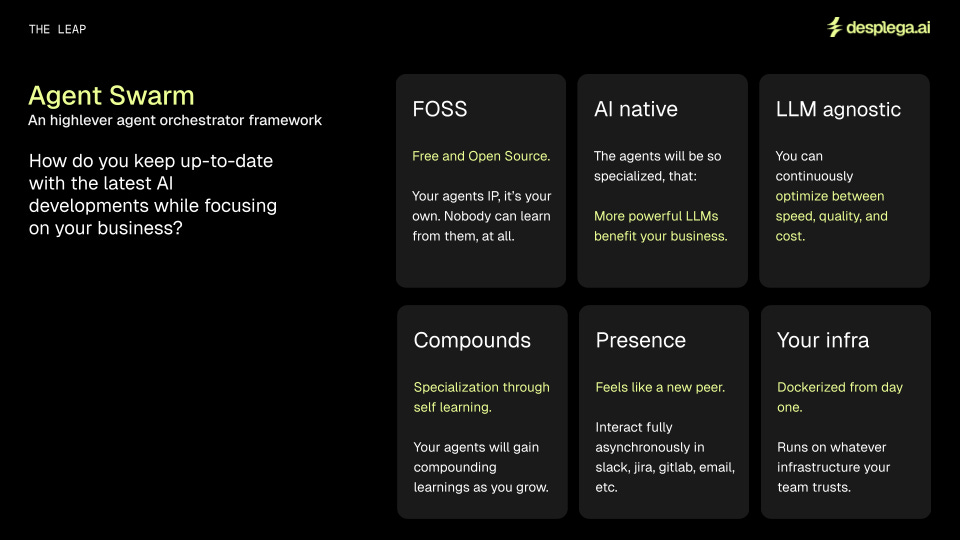 THE LEAP

desplega.ai

Agent Swarm
An highlever agent orchestrator framework

How do you keep up-to-date with the latest AI developments while focusing on your business?

FOSS

Free and Open Source.

Your agents IP, it's your own. Nobody can learn from them, at all.

AI native

The agents will be so specialized, that:

More powerful LLMs benefit your business.

LLM agnostic

You can continuously optimize between speed, quality, and cost.

Compounds

Specialization through self learning.

Your agents will gain compounding learnings as you grow.

Presence

Feels like a new peer.

Interact fully asynchronously in slack, jira, gitlab, email, etc.

Your infra

Dockerized from day one.

Runs on whatever infrastructure your team trusts.